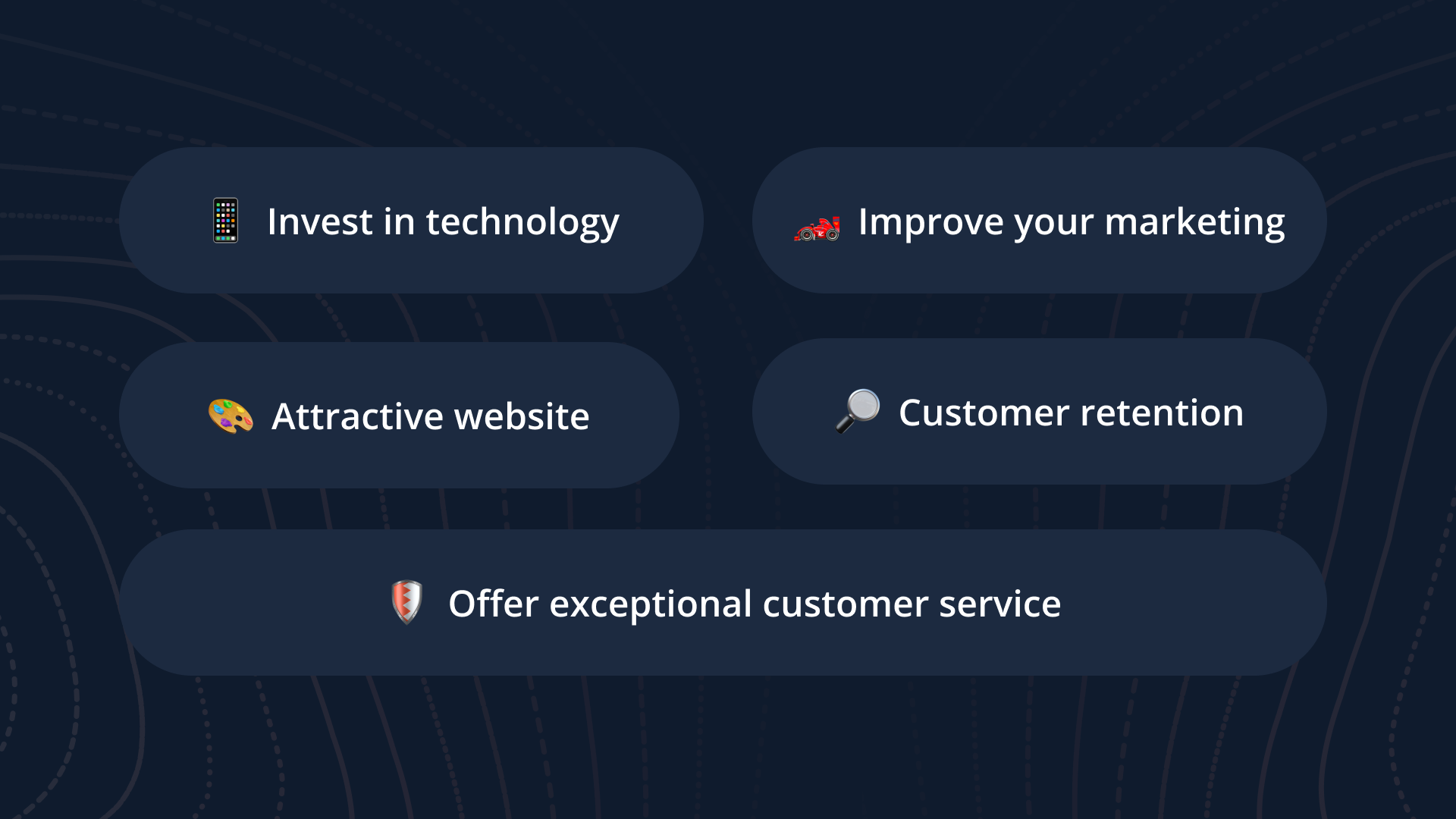 Invest in technology

Improve your marketing

Attractive website

Customer retention

Offer exceptional customer service